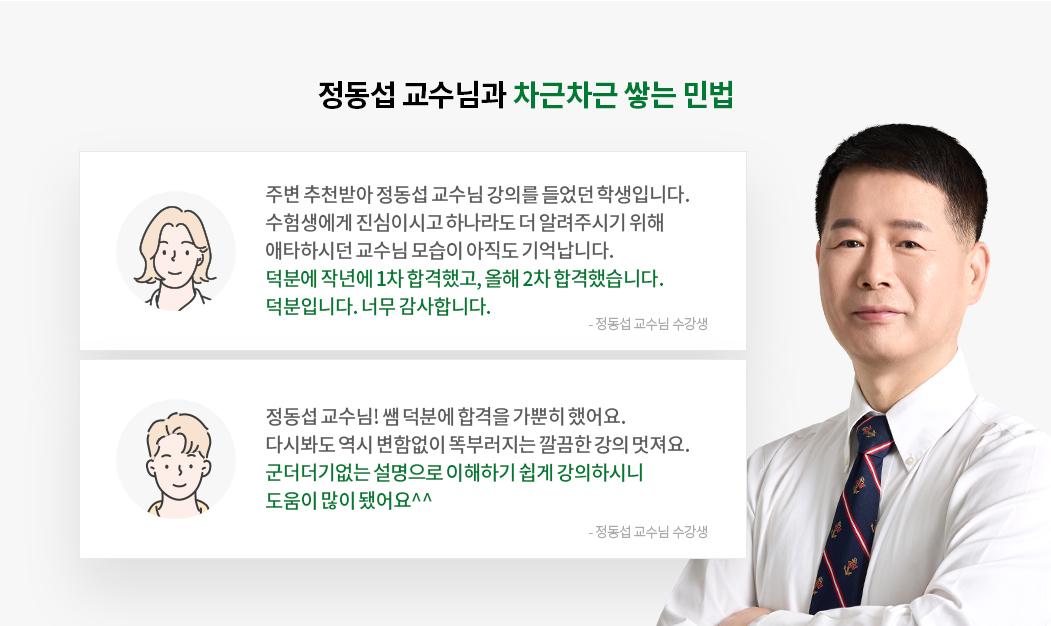 정동섭 교수님과 차근차근 쌓는 민법

주변 추천받아 정동섭 교수님 강의를 들었던 학생입니다. 수험생에게 진심이시고 하나라도 더 알려주시기 위해 애타하시던 교수님 모습이 아직도 기억납니다. 덕분에 작년에 1차 합격했고, 올해 2차 합격했습니다. 덕분입니다. 너무 감사합니다.

- 정동섭 교수님 수강생

정동섭 교수님! 쌤 덕분에 합격을 가뿐히 했어요. 다시봐도 역시 변함없이 똑부러지는 깔끔한 강의 멋져요. 군더더기없는 설명으로 이해하기 쉽게 강의하시니 도움이 많이 됐어요^^

- 정동섭 교수님 수강생